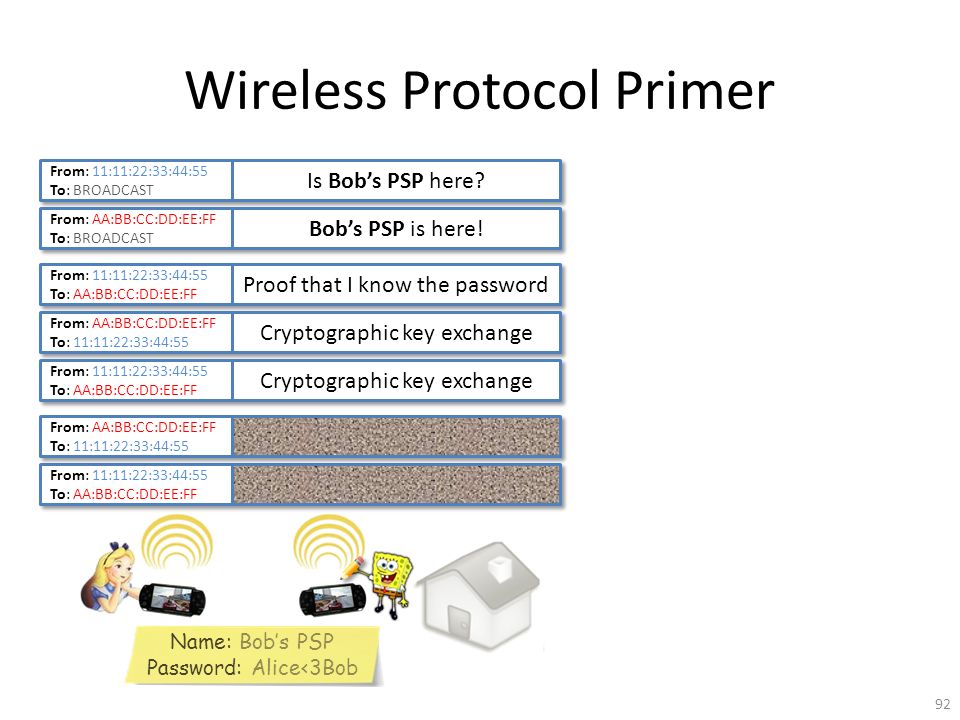 Wireless Protocol Primer

From: 11:11:22:33:44:55
To: BROADCAST
Is Bob's PSP here?

From: AA:BB:CC:DD:EE:FF
To: BROADCAST
Bob's PSP is here!

From: 11:11:22:33:44:55
To: AA:BB:CC:DD:EE:FF
Proof that I know the password

From: AA:BB:CC:DD:EE:FF
To: 11:11:22:33:44:55
Cryptographic key exchange

From: 11:11:22:33:44:55
To: AA:BB:CC:DD:EE:FF
Cryptographic key exchange

From: AA:BB:CC:DD:EE:FF
To: 11:11:22:33:44:55

From: 11:11:22:33:44:55
To: AA:BB:CC:DD:EE:FF

Name: Bob's PSP
Password: Alice<3Bob

92